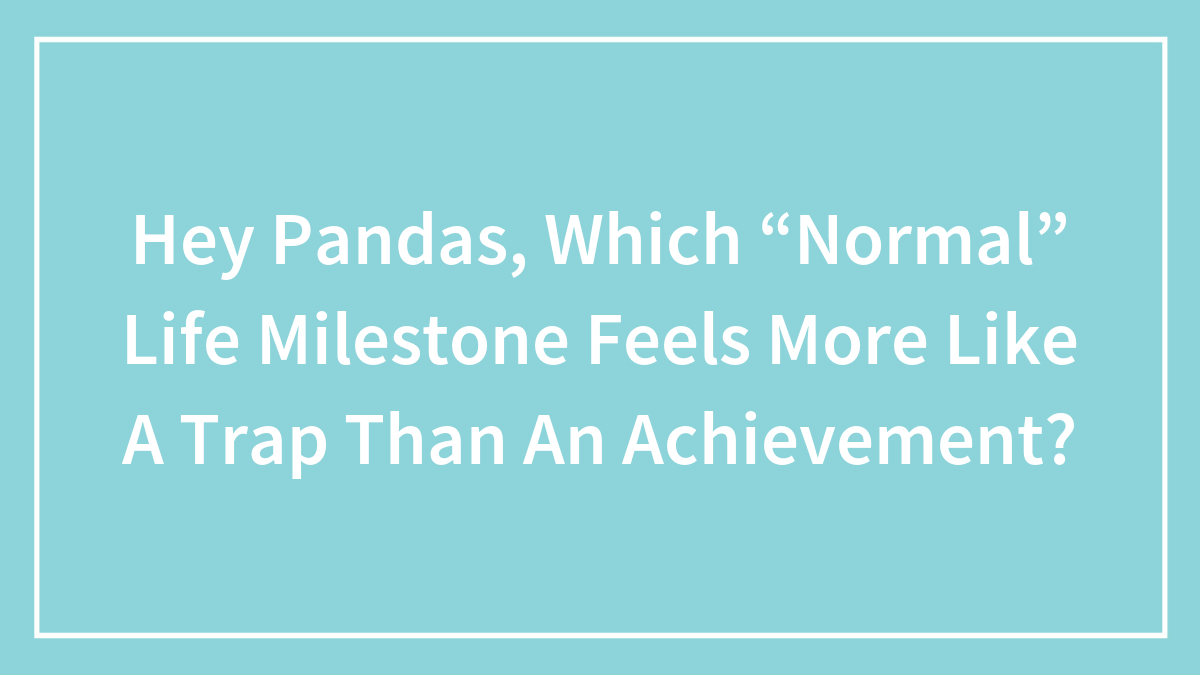 Hey Pandas, Which “Normal” Life Milestone Feels More Like A Trap Than An Achievement?